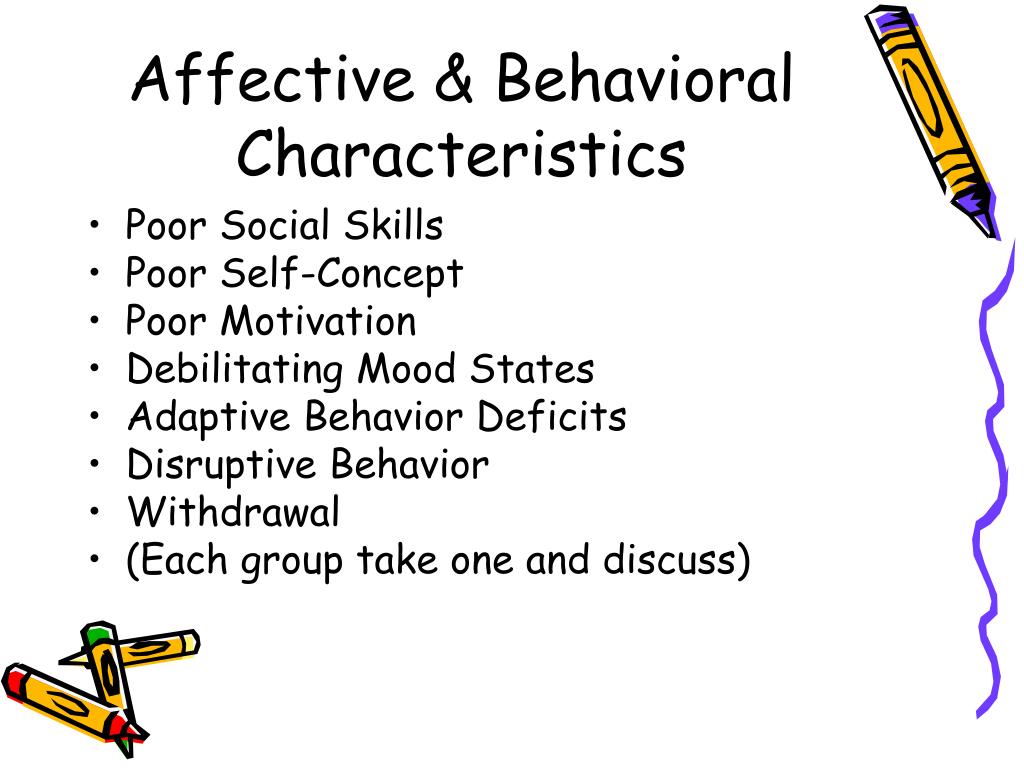 Affective & Behavioral Characteristics

• Poor Social Skills
• Poor Self-Concept
• Poor Motivation
• Debilitating Mood States
• Adaptive Behavior Deficits
• Disruptive Behavior
• Withdrawal
• (Each group take one and discuss)